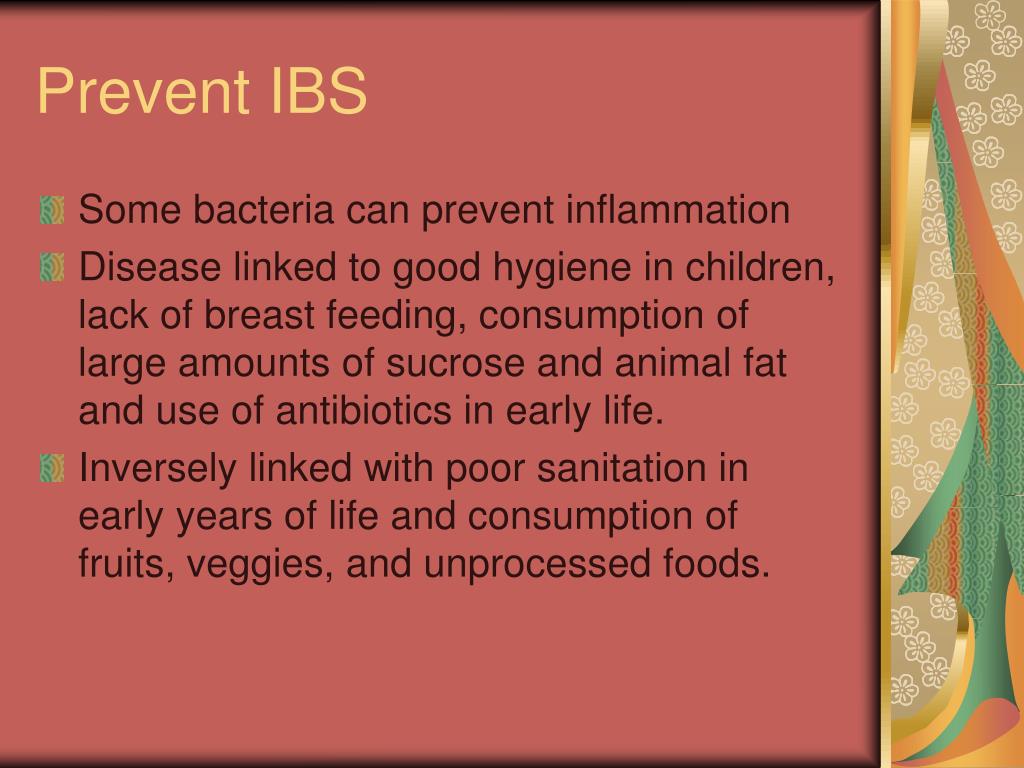 Prevent IBS

Some bacteria can prevent inflammation

Disease linked to good hygiene in children, lack of breast feeding, consumption of large amounts of sucrose and animal fat and use of antibiotics in early life.

Inversely linked with poor sanitation in early years of life and consumption of fruits, veggies, and unprocessed foods.